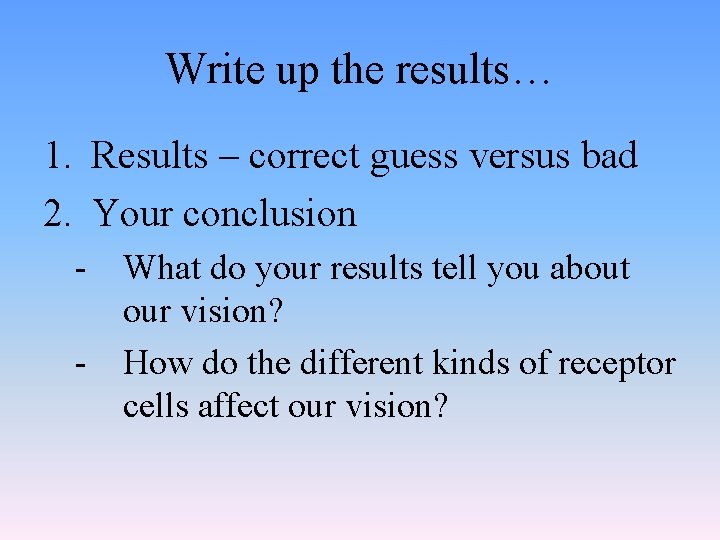 Write up the results…

1. Results – correct guess versus bad
2. Your conclusion
- What do your results tell you about our vision?
- How do the different kinds of receptor cells affect our vision?